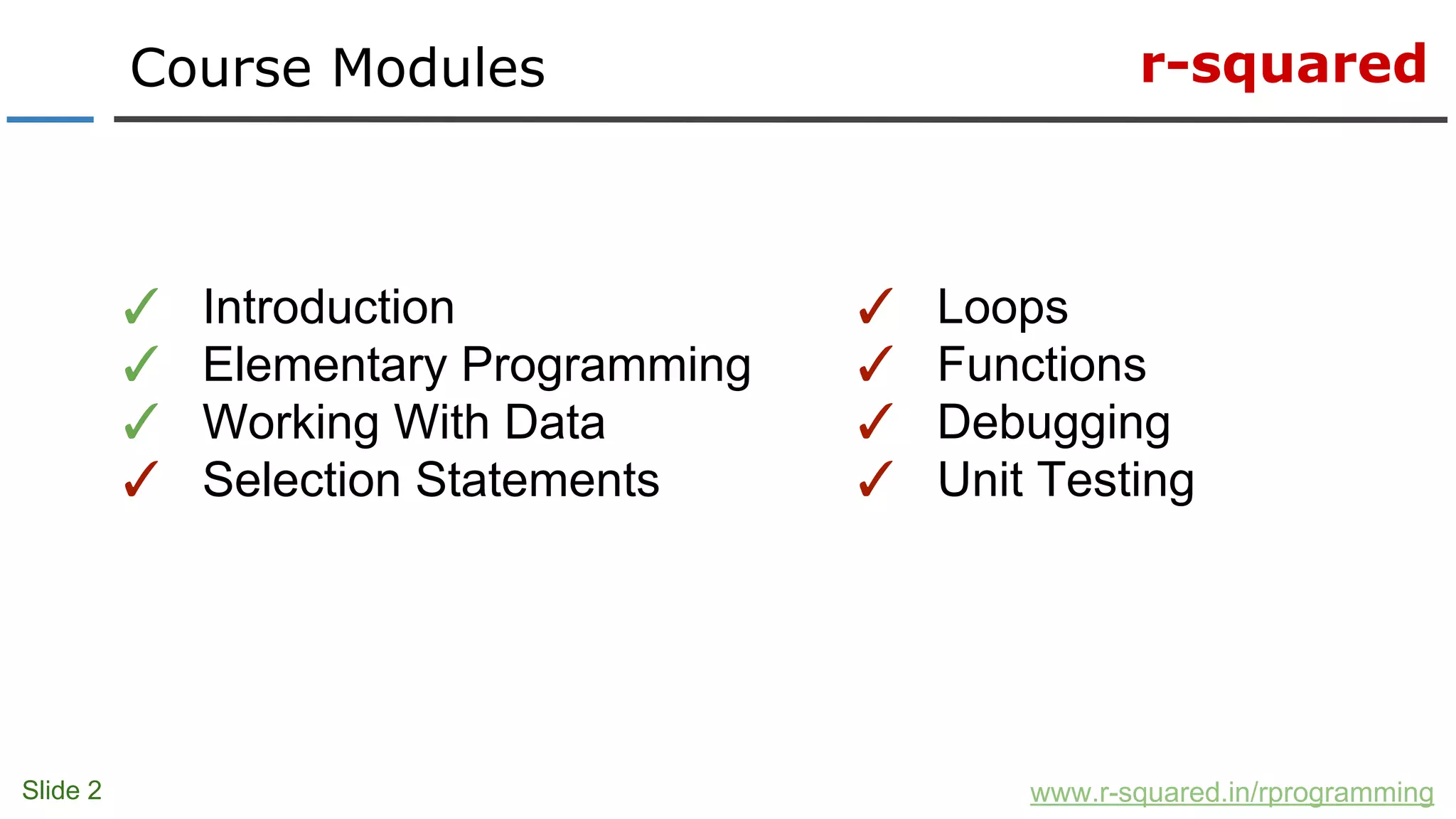 Course Modules

r-squared

✓ Introduction
✓ Elementary Programming
✓ Working With Data
✓ Selection Statements

✓ Loops
✓ Functions
✓ Debugging
✓ Unit Testing

Slide 2

www.r-squared.in/rprogramming